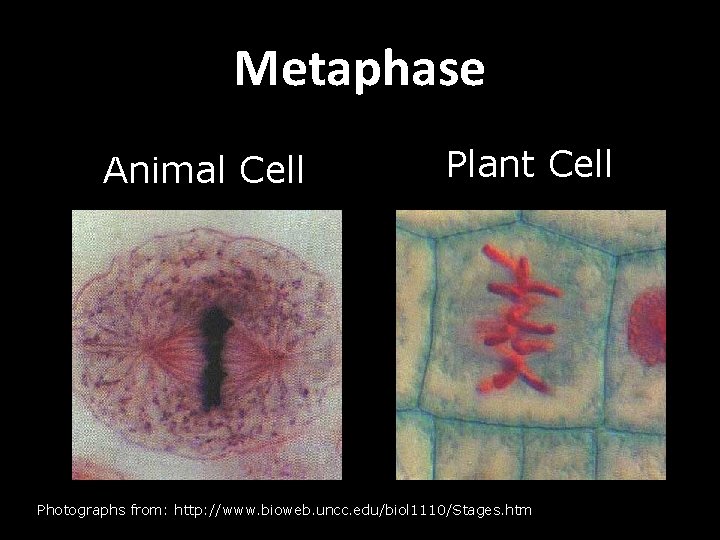 Metaphase

Animal Cell

Plant Cell

Photographs from: http://www.bioweb.uncc.edu/biol1110/Stages.htm